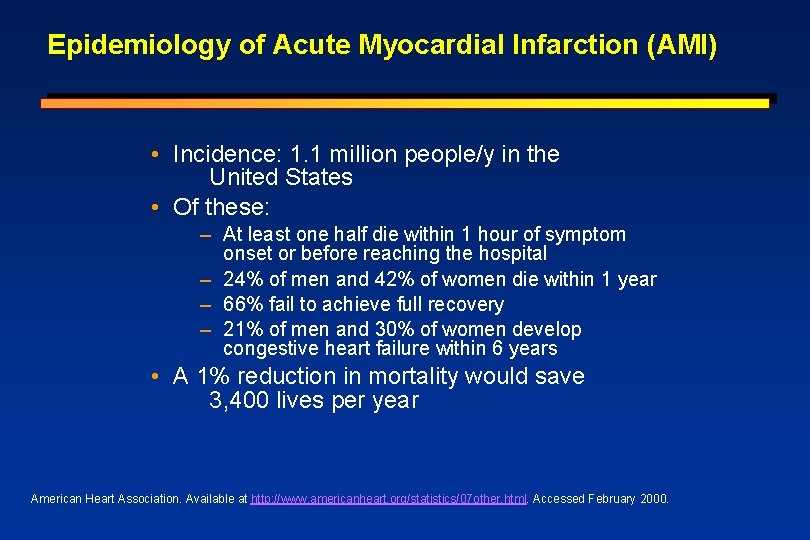 Epidemiology of Acute Myocardial Infarction (AMI)

• Incidence: 1.1 million people/y in the United States
• Of these:
– At least one half die within 1 hour of symptom onset or before reaching the hospital
– 24% of men and 42% of women die within 1 year
– 66% fail to achieve full recovery
– 21% of men and 30% of women develop congestive heart failure within 6 years
• A 1% reduction in mortality would save 3,400 lives per year

American Heart Association. Available at http://www.americanheart.org/statistics/07other.html. Accessed February 2000.